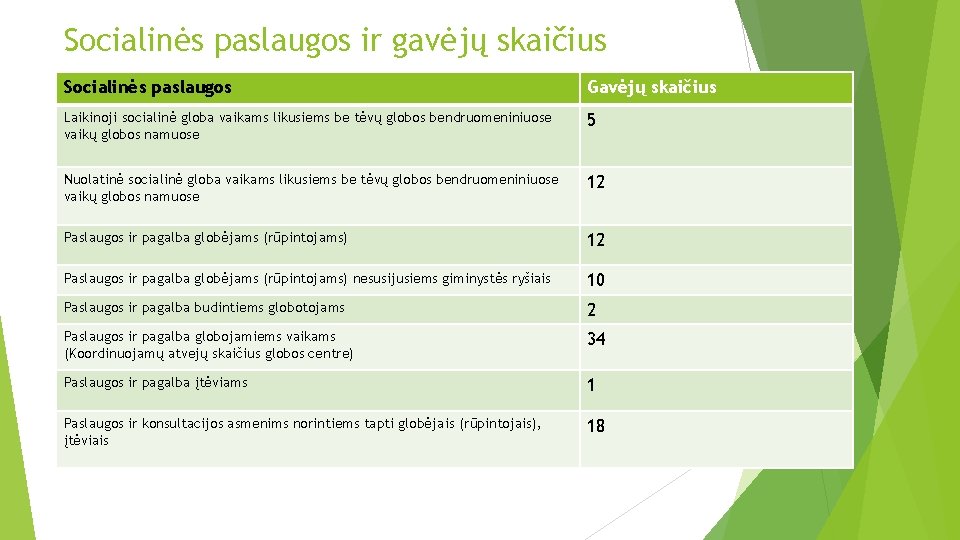 Socialinės paslaugos ir gavėjų skaičius

| Socialinės paslaugos | Gavėjų skaičius |
|---|---|
| Laikinoji socialinė globa vaikams likusiems be tėvų globos bendruomeniniuose vaikų globos namuose | 5 |
| Nuolatinė socialinė globa vaikams likusiems be tėvų globos bendruomeniniuose vaikų globos namuose | 12 |
| Paslaugos ir pagalba globėjams (rūpintojams) | 12 |
| Paslaugos ir pagalba globėjams (rūpintojams) nesusijusiems giminystės ryšiais | 10 |
| Paslaugos ir pagalba budintiems globotojams | 2 |
| Paslaugos ir pagalba globojamiems vaikams (Koordinuojamų atvejų skaičius globos centre) | 34 |
| Paslaugos ir pagalba įtėviams | 1 |
| Paslaugos ir konsultacijos asmenims norintiems tapti globėjais (rūpintojais), įtėviais | 18 |